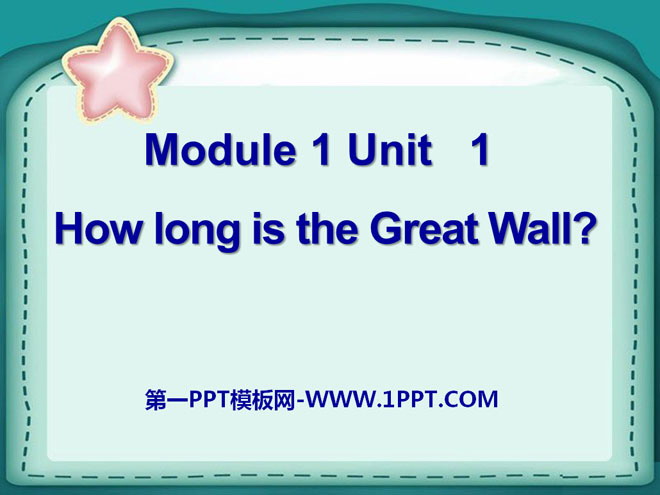 Module 1 Unit 1
How long is the Great Wall?

第一PPT模板网-WWW.1PPT.COM